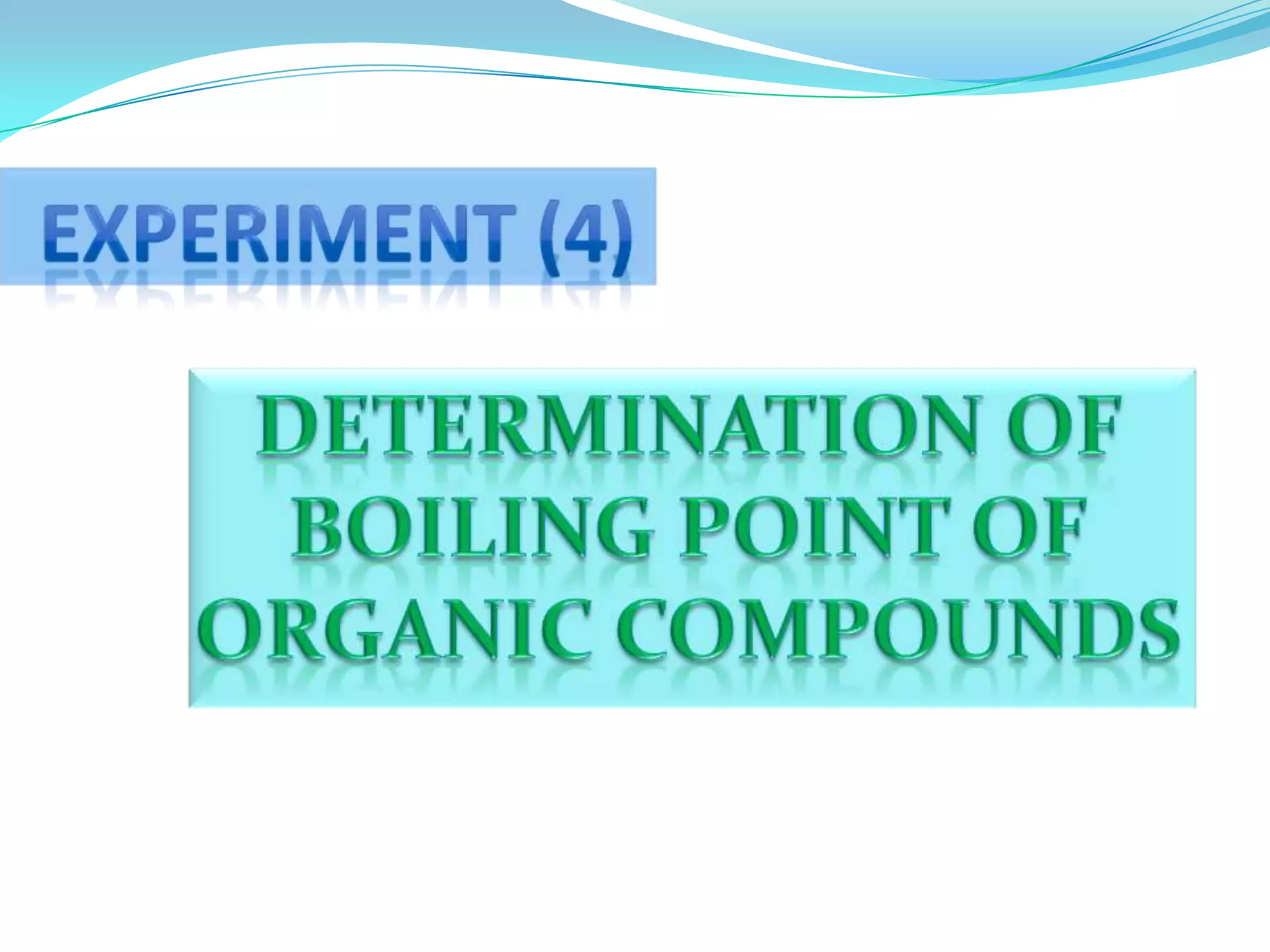 EXPERIMENT (4)

DETERMINATION OF BOILING POINT OF ORGANIC COMPOUNDS